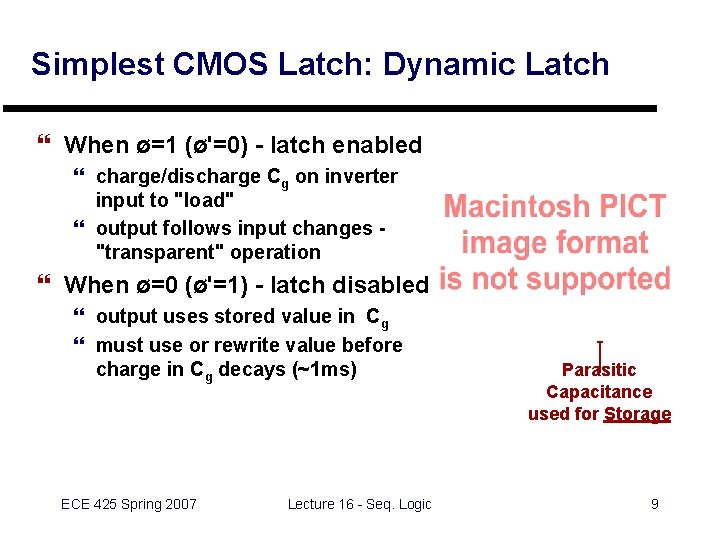 Simplest CMOS Latch: Dynamic Latch

❝ When ø=1 (ø'=0) - latch enabled

❝ charge/discharge $C_g$ on inverter input to "load"

❝ output follows input changes - "transparent" operation

❝ When ø=0 (ø'=1) - latch disabled

❝ output uses stored value in $C_g$

❝ must use or rewrite value before charge in $C_g$ decays (~1ms)

Macintosh PICT image format is not supported

Parasitic Capacitance used for Storage

ECE 425 Spring 2007

Lecture 16 - Seq. Logic

9